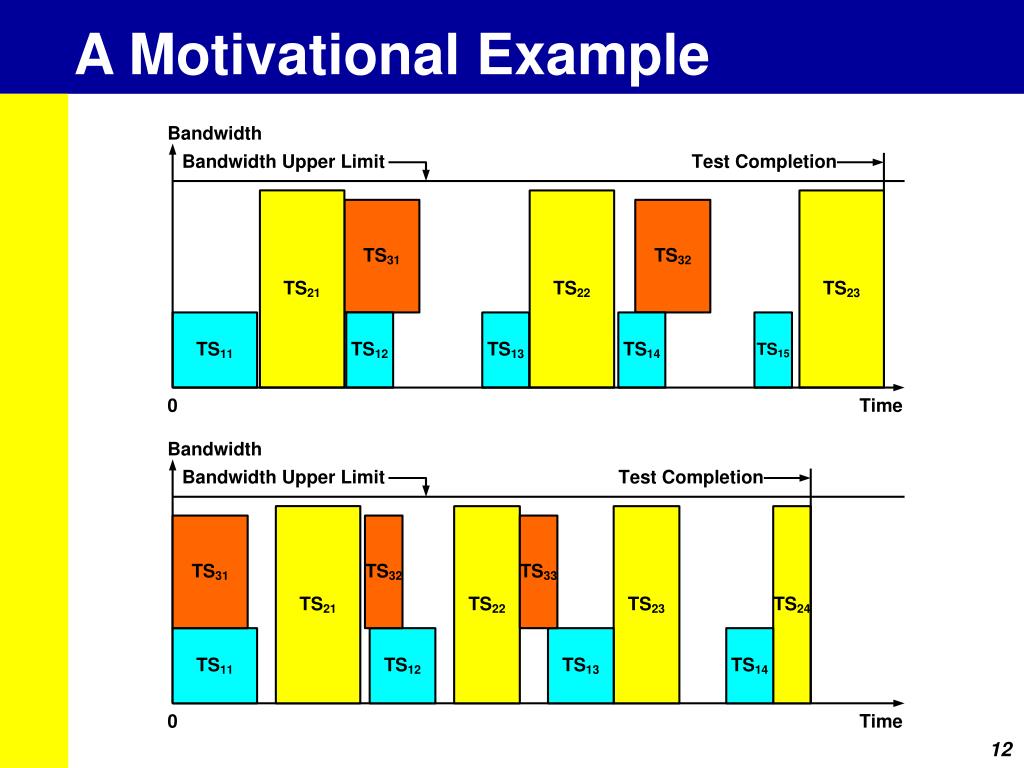 A Motivational Example

Bandwidth

Bandwidth Upper Limit

Test Completion

$TS_{31}$

$TS_{32}$

$TS_{21}$

$TS_{22}$

$TS_{23}$

$TS_{11}$

$TS_{12}$

$TS_{13}$

$TS_{14}$

$TS_{15}$

0

Time

Bandwidth

Bandwidth Upper Limit

Test Completion

$TS_{31}$

$TS_{32}$

$TS_{33}$

$TS_{21}$

$TS_{22}$

$TS_{23}$

$TS_{24}$

$TS_{11}$

$TS_{12}$

$TS_{13}$

$TS_{14}$

0

Time

12